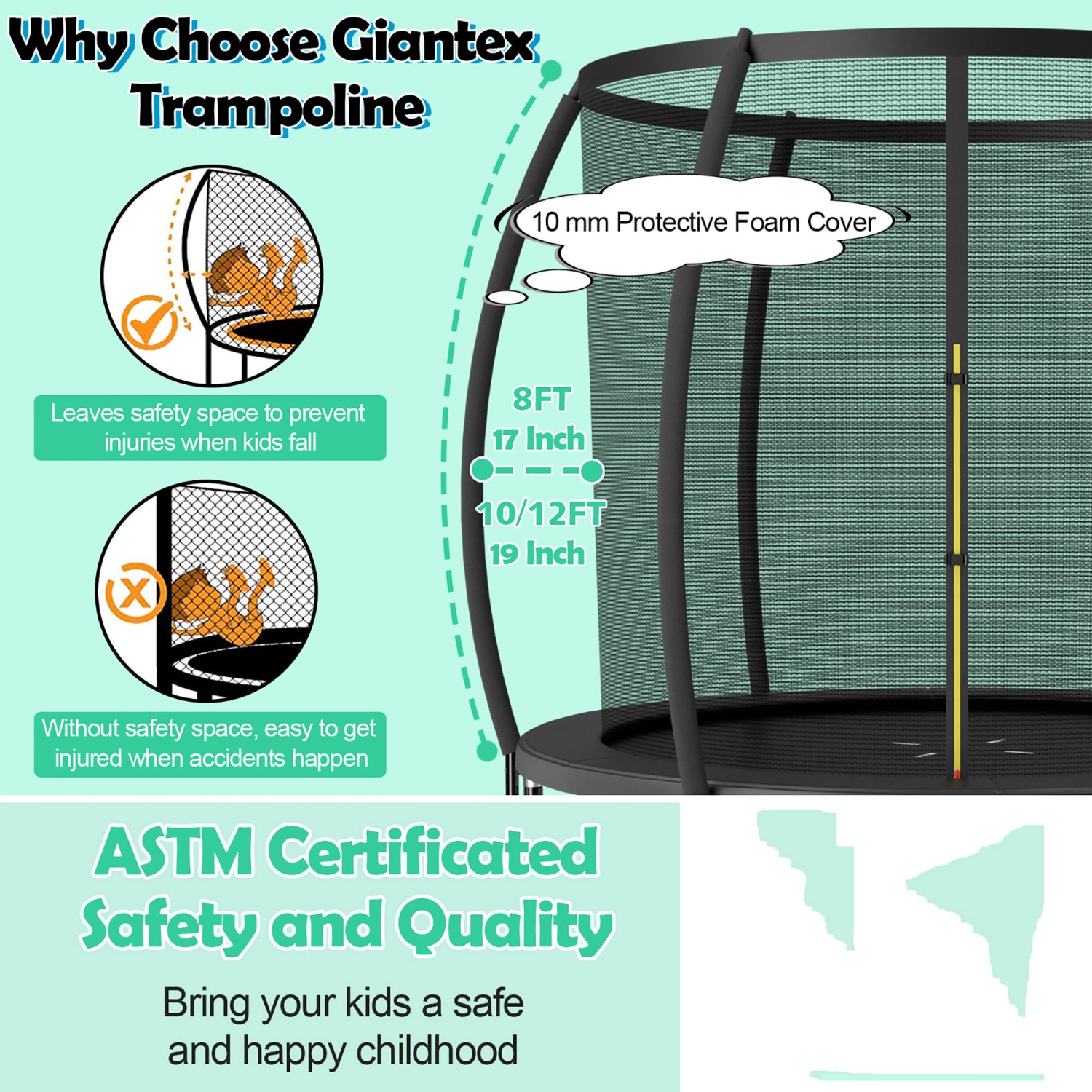 Why Choose Giantex Trampoline

Leaves safety space to prevent injuries when kids fall

Without safety space, easy to get injured when accidents happen

10 mm Protective Foam Cover

8FT
17 Inch

10/12FT
19 Inch

ASTM Certificated Safety and Quality

Bring your kids a safe and happy childhood